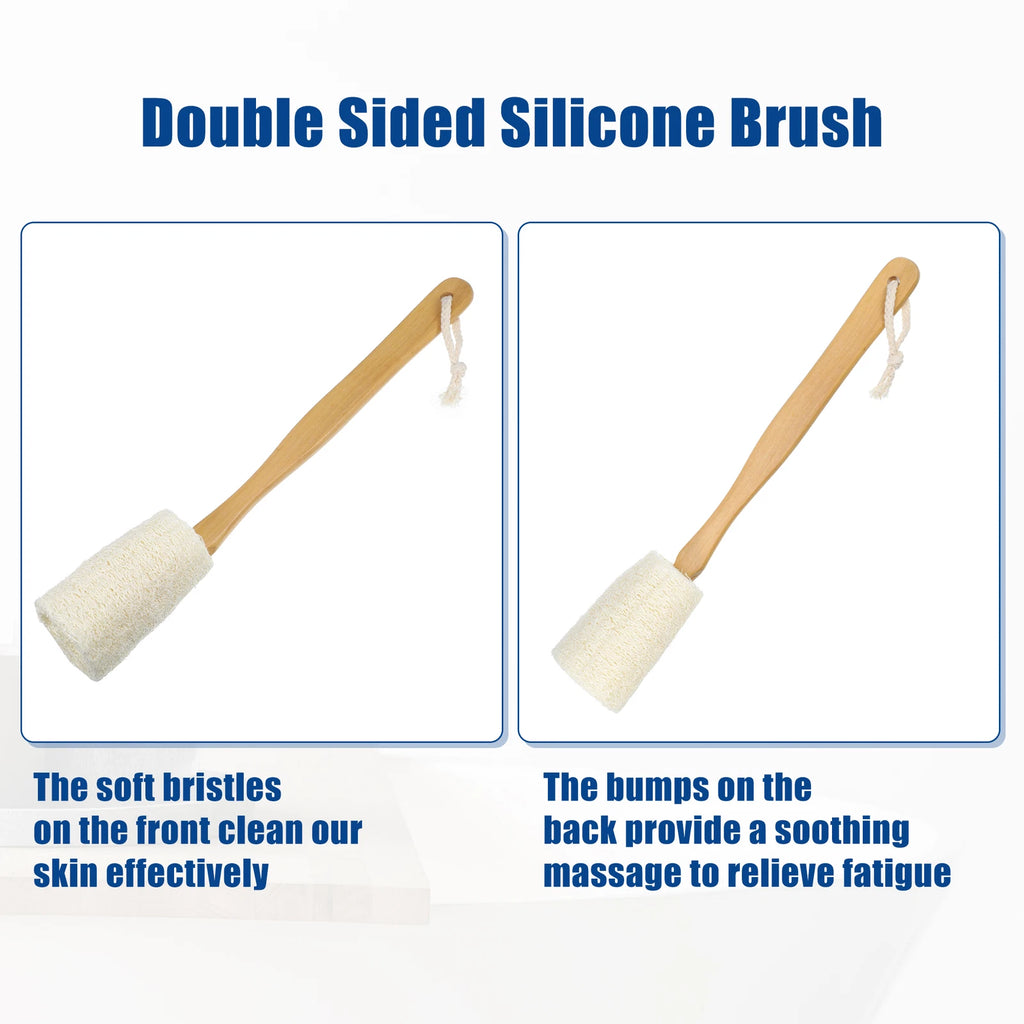 Double Sided Silicone Brush

The soft bristles on the front clean our skin effectively

The bumps on the back provide a soothing massage to relieve fatigue